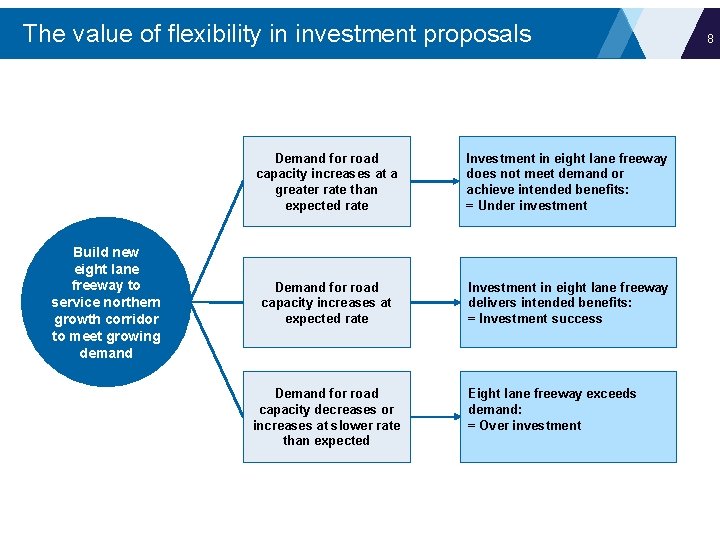 The value of flexibility in investment proposals

8

Build new eight lane freeway to service northern growth corridor to meet growing demand

Demand for road capacity increases at a greater rate than expected rate

Investment in eight lane freeway does not meet demand or achieve intended benefits:
= Under investment

Demand for road capacity increases at expected rate

Investment in eight lane freeway delivers intended benefits:
= Investment success

Demand for road capacity decreases or increases at slower rate than expected

Eight lane freeway exceeds demand:
= Over investment